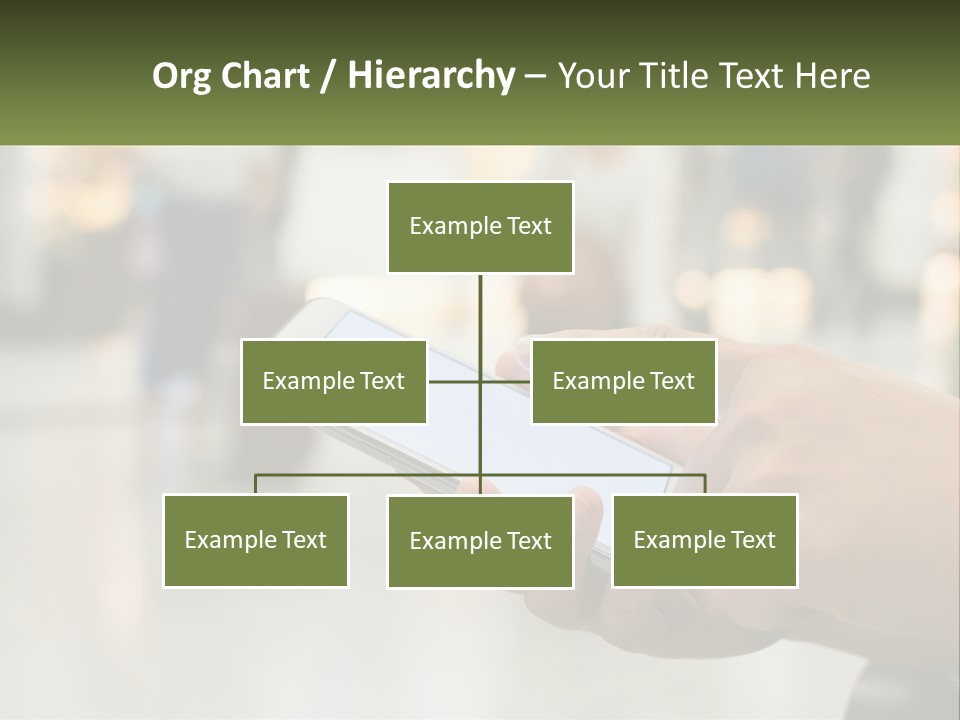 Org Chart / Hierarchy – Your Title Text Here

Example Text

Example Text

Example Text

Example Text

Example Text

Example Text